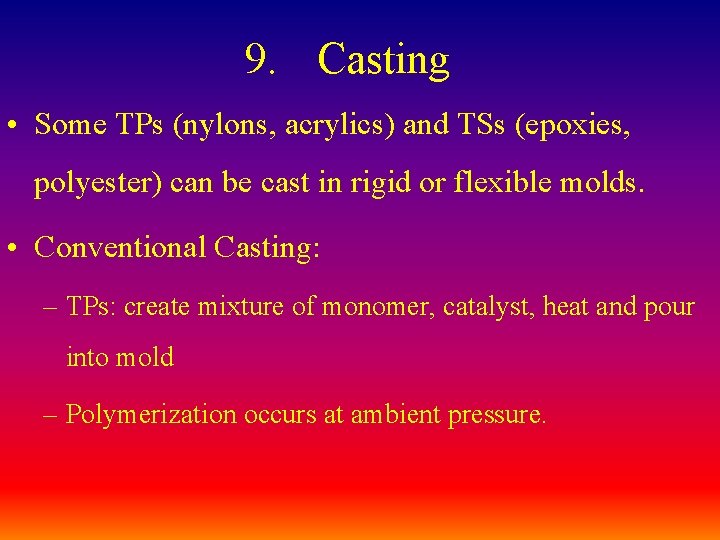 9. Casting

• Some TPs (nylons, acrylics) and TSs (epoxies, polyester) can be cast in rigid or flexible molds.

• Conventional Casting:

– TPs: create mixture of monomer, catalyst, heat and pour into mold

– Polymerization occurs at ambient pressure.